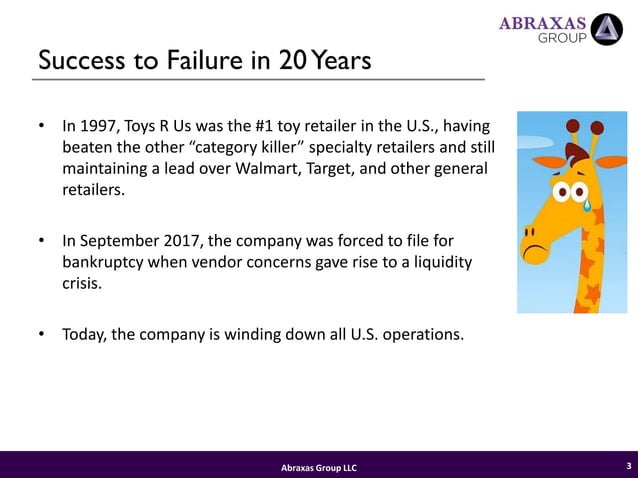 ABRAXAS
GROUP

Success to Failure in 20 Years

• In 1997, Toys R Us was the #1 toy retailer in the U.S., having beaten the other “category killer” specialty retailers and still maintaining a lead over Walmart, Target, and other general retailers.

• In September 2017, the company was forced to file for bankruptcy when vendor concerns gave rise to a liquidity crisis.

• Today, the company is winding down all U.S. operations.

Abraxas Group LLC

3